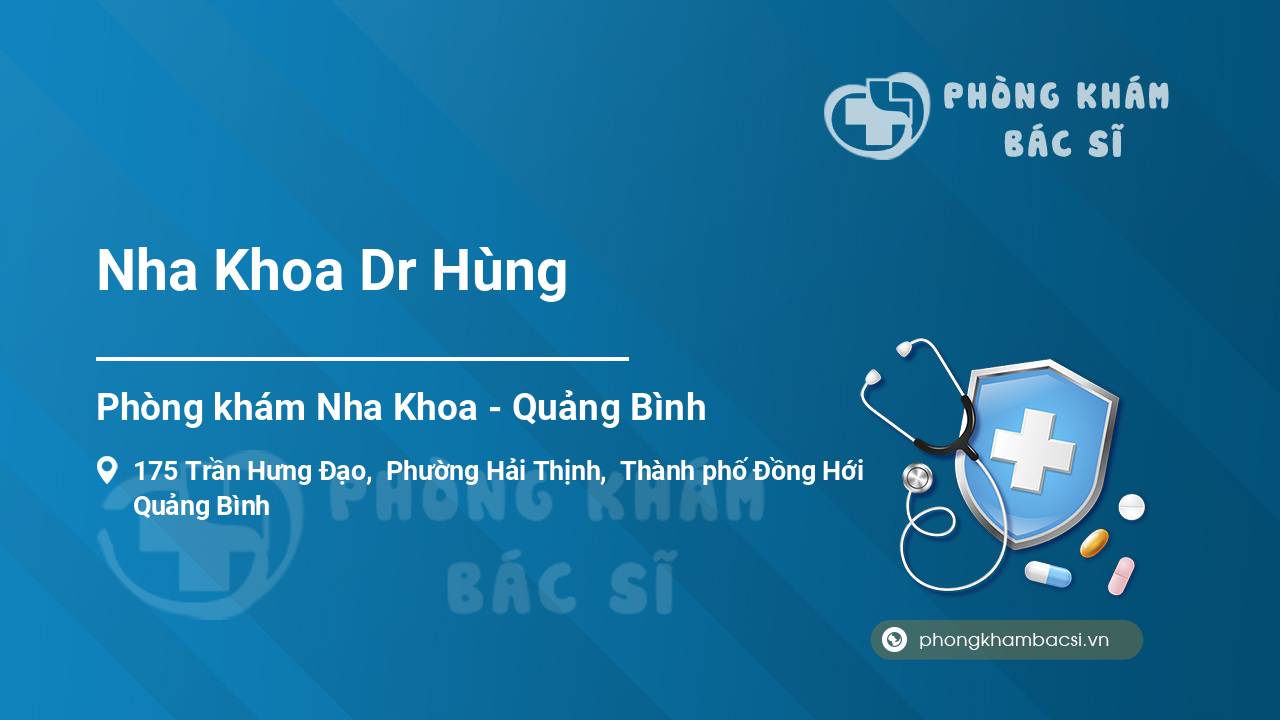 PHÒNG KHÁM BÁC SĨ

Nha Khoa Dr Hùng

Phòng khám Nha Khoa - Quảng Bình

175 Trần Hưng Đạo, Phường Hải Thịnh, Thành phố Đồng Hới Quảng Bình

PHÒNG KHÁM BÁC SĨ

phongkhambacsi.vn